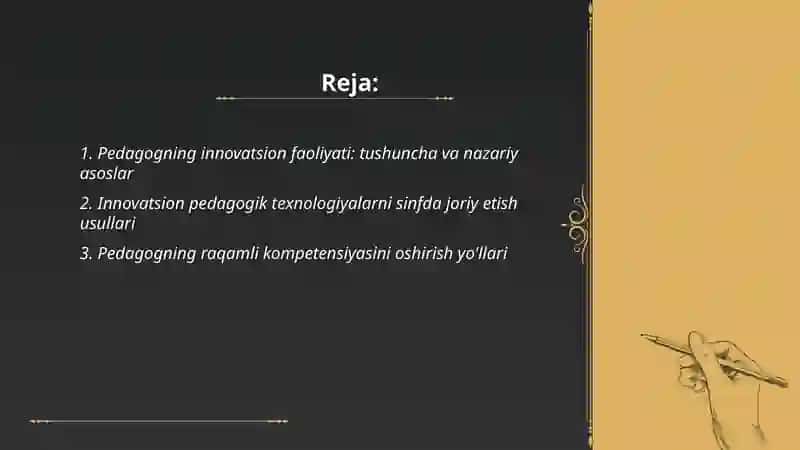 Reja:

1. Pedagogning innovatsion faoliyati: tushuncha va nazariy asoslar

2. Innovatsion pedagogik texnologiyalarni sinfda joriy etish usullari

3. Pedagogning raqamli kompetensiyasini oshirish yo'llari